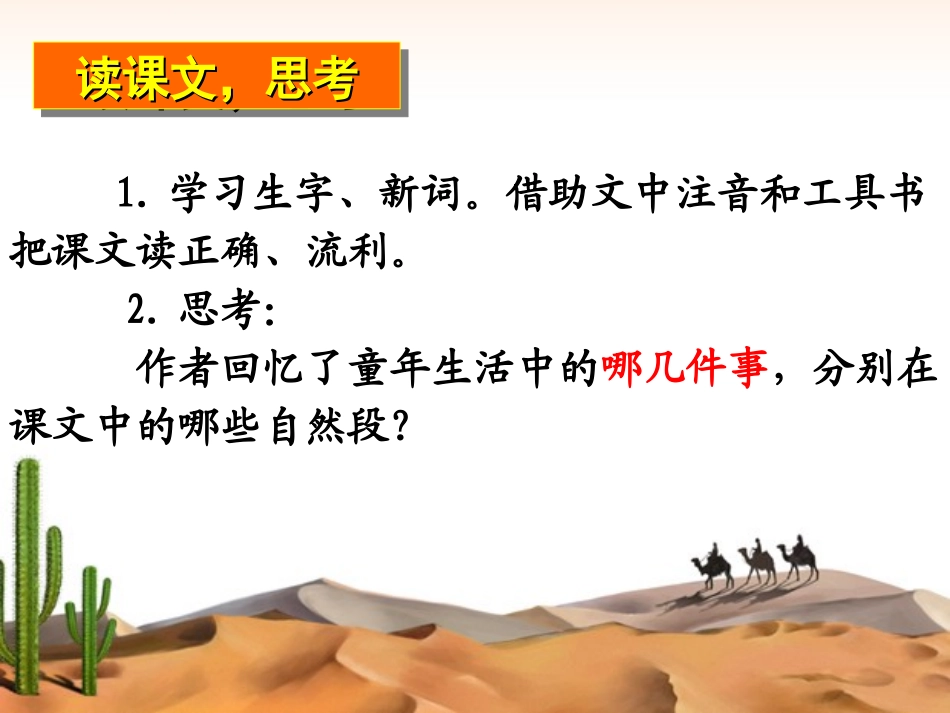 读课文，思考

1. 学习生字、新词。借助文中注音和工具书把课文读正确、流利。

2. 思考：

作者回忆了童年生活中的哪几件事，分别在课文中的哪些自然段？